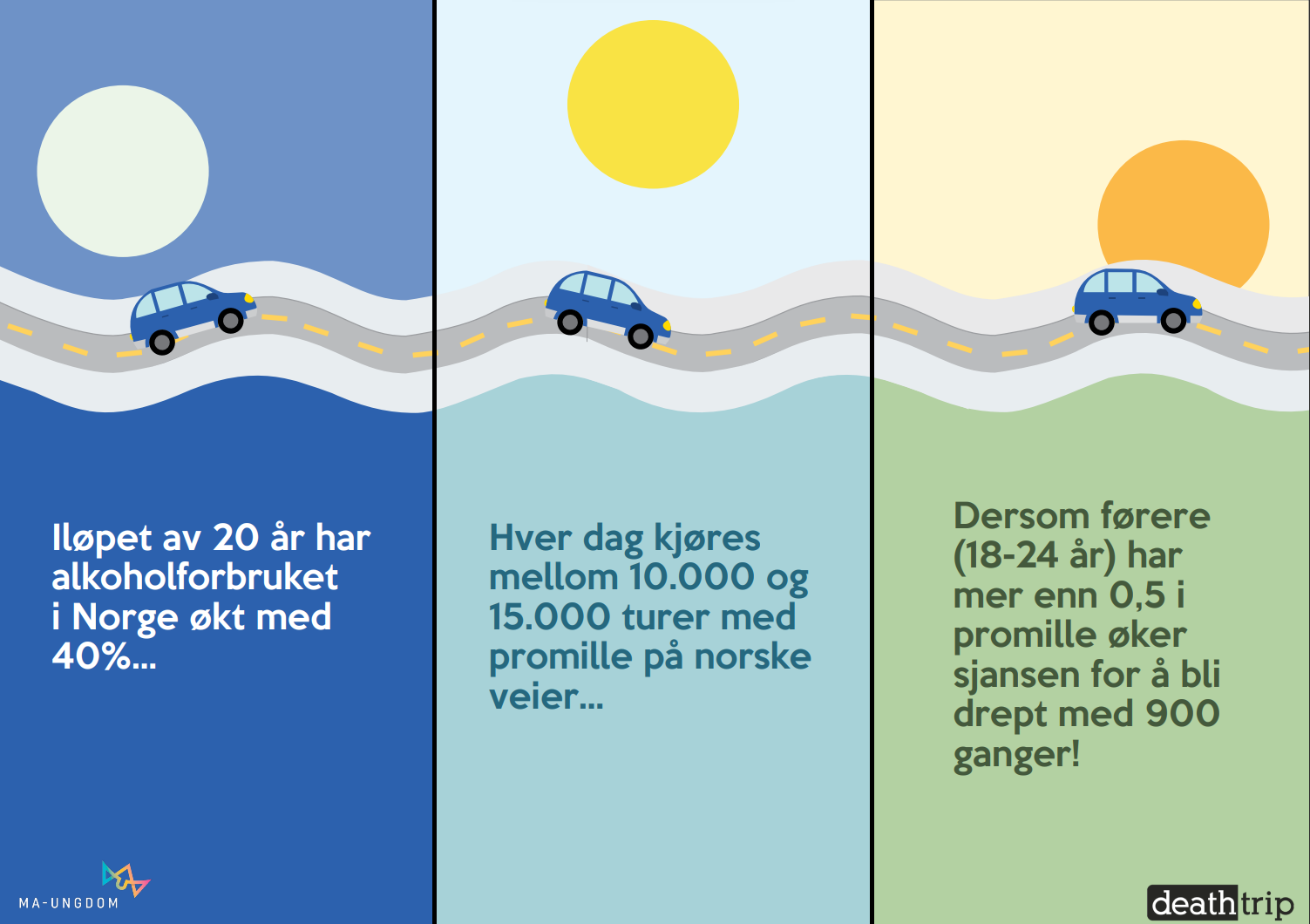 Iløpet av 20 år har alkoholforbruket i Norge økt med 40%...

MA-UNGDOM

Hver dag kjøres mellom 10.000 og 15.000 turer med promille på norske veier...

Dersom førere (18-24 år) har mer enn 0,5 i promille øker sjansen for å bli drept med 900 ganger!

deathtrip